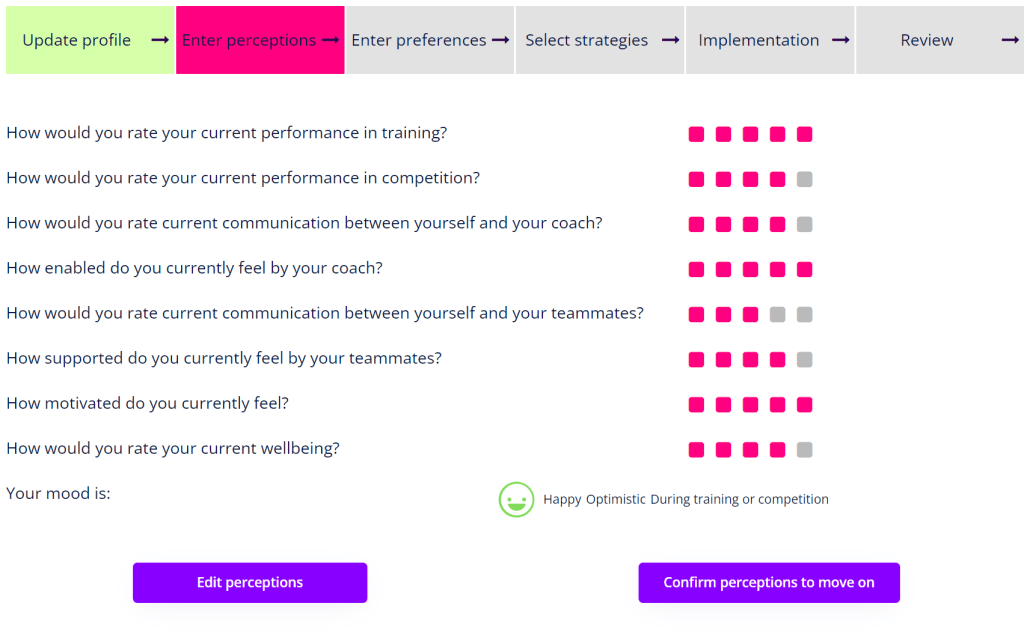 Update profile → Enter perceptions → Enter preferences → Select strategies → Implementation → Review →

How would you rate your current performance in training?

How would you rate your current performance in competition?

How would you rate current communication between yourself and your coach?

How enabled do you currently feel by your coach?

How would you rate current communication between yourself and your teammates?

How supported do you currently feel by your teammates?

How motivated do you currently feel?

How would you rate your current wellbeing?

Your mood is:

Happy Optimistic During training or competition

Edit perceptions

Confirm perceptions to move on